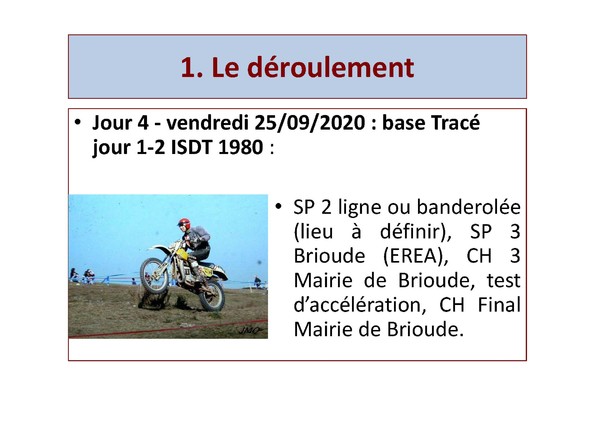 1. Le déroulement

• Jour 4 - vendredi 25/09/2020 : base Tracé jour 1-2 ISDT 1980 :

JMO

• SP 2 ligne ou banderolée (lieu à définir), SP 3 Brioude (EREA), CH 3 Mairie de Brioude, test d'accélération, CH Final Mairie de Brioude.